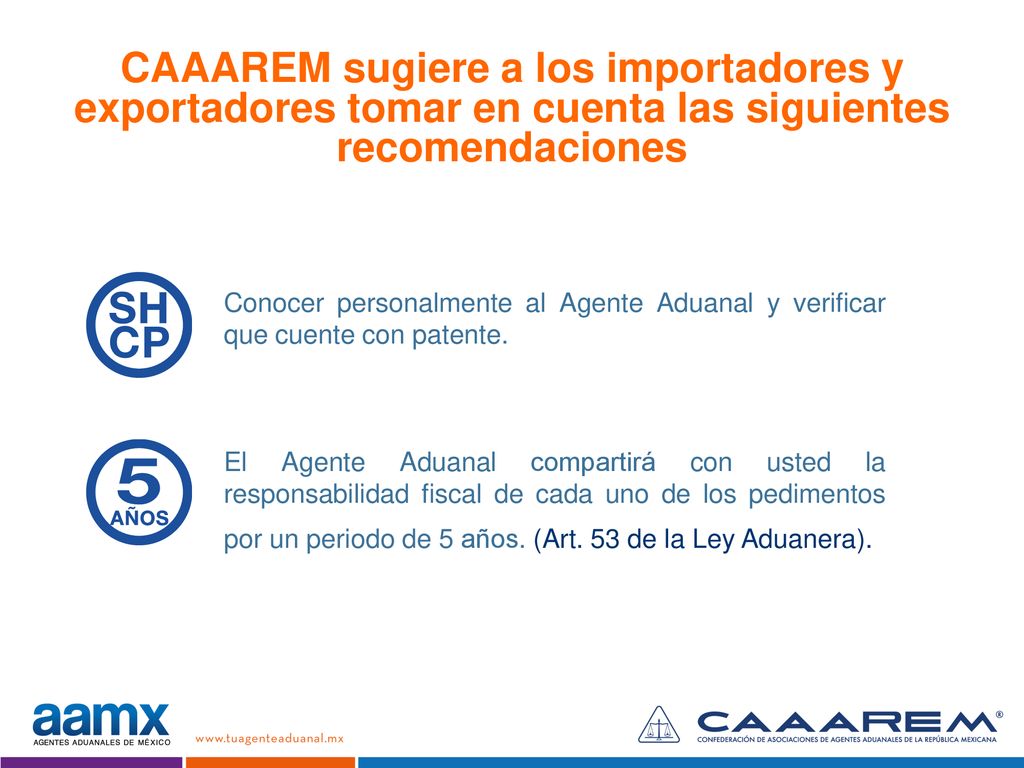 CAAAREM sugiere a los importadores y exportadores tomar en cuenta las siguientes recomendaciones

SH CP

Conocer personalmente al Agente Aduanal y verificar que cuente con patente.

5 AÑOS

El Agente Aduanal compartirá con usted la responsabilidad fiscal de cada uno de los pedimentos por un periodo de 5 años. (Art. 53 de la Ley Aduanera).

aamx
AGENTES ADUANALES DE MÉXICO

www.tuagenteaduanal.mx

CAAAREM®
CONFEDERACIÓN DE ASOCIACIONES DE AGENTES ADUANALES DE LA REPÚBLICA MEXICANA